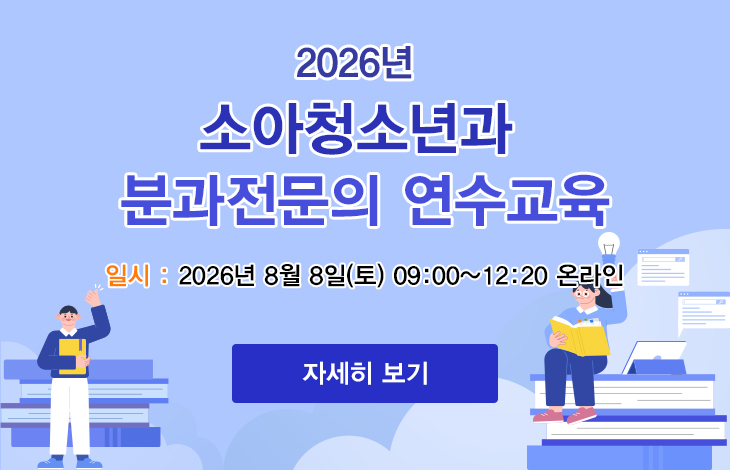 2026년

소아청소년과
분과전문의 연수교육

일시 : 2026년 8월 8일(토) 09:00~12:20 온라인

자세히 보기